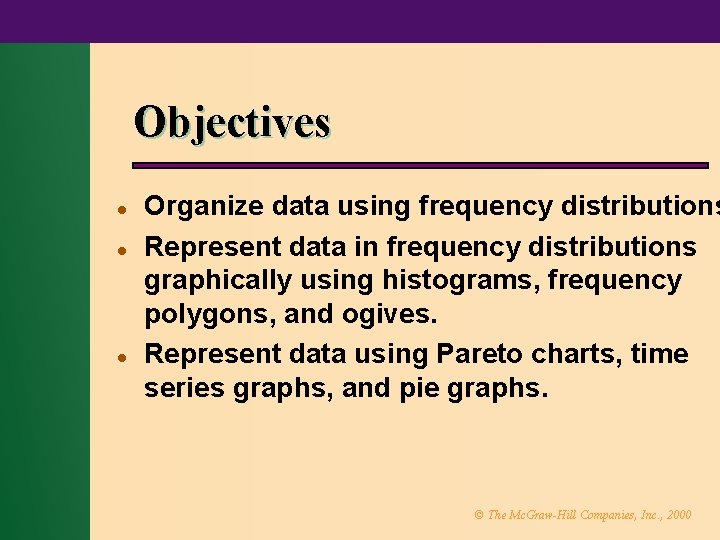 Objectives

- Organize data using frequency distributions
- Represent data in frequency distributions graphically using histograms, frequency polygons, and ogives.
- Represent data using Pareto charts, time series graphs, and pie graphs.

© The McGraw-Hill Companies, Inc., 2000